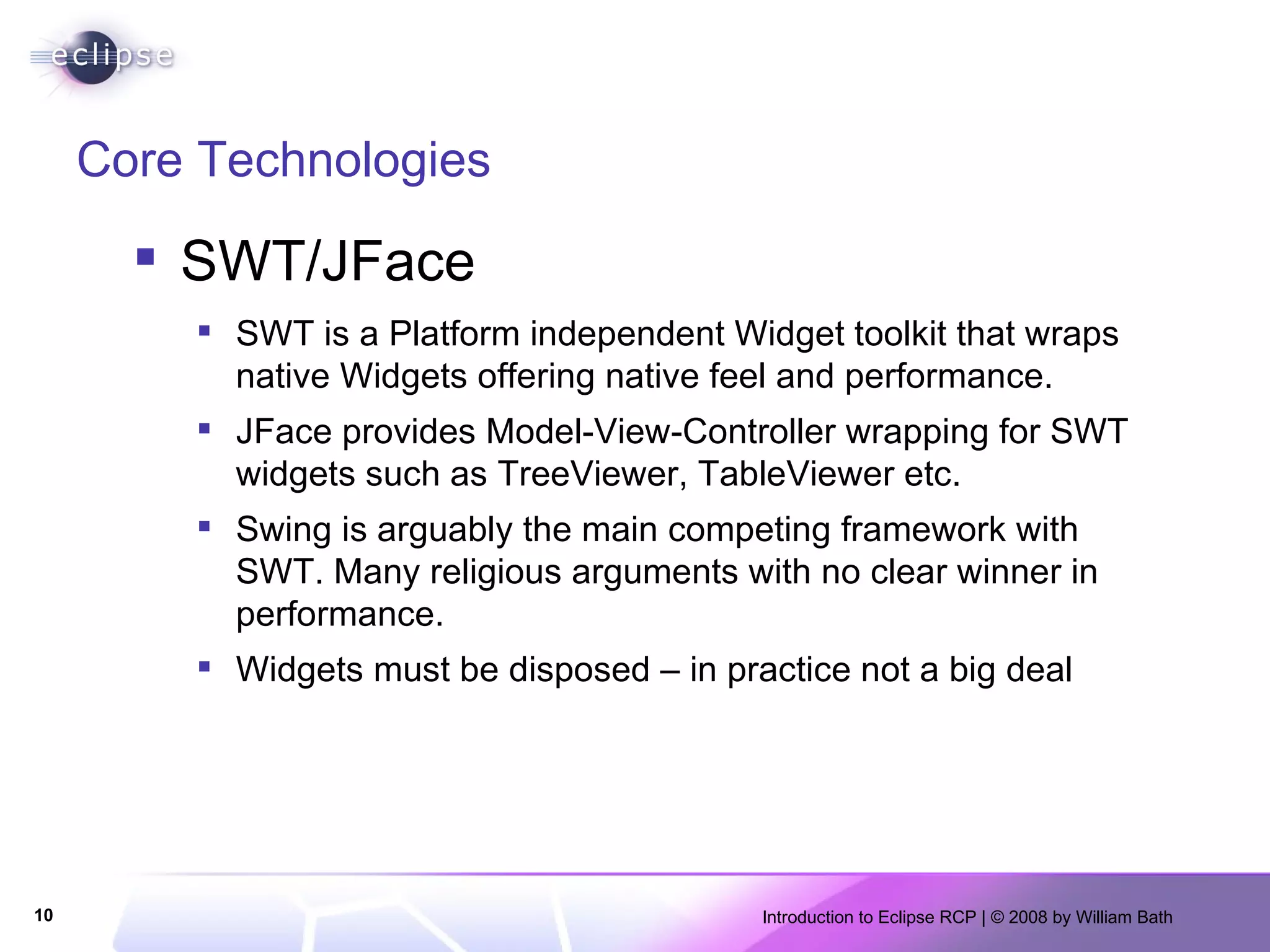 eclipse

Core Technologies

▪ SWT/JFace

▪ SWT is a Platform independent Widget toolkit that wraps native Widgets offering native feel and performance.

▪ JFace provides Model-View-Controller wrapping for SWT widgets such as TreeViewer, TableViewer etc.

▪ Swing is arguably the main competing framework with SWT. Many religious arguments with no clear winner in performance.

▪ Widgets must be disposed – in practice not a big deal

10

Introduction to Eclipse RCP | © 2008 by William Bath